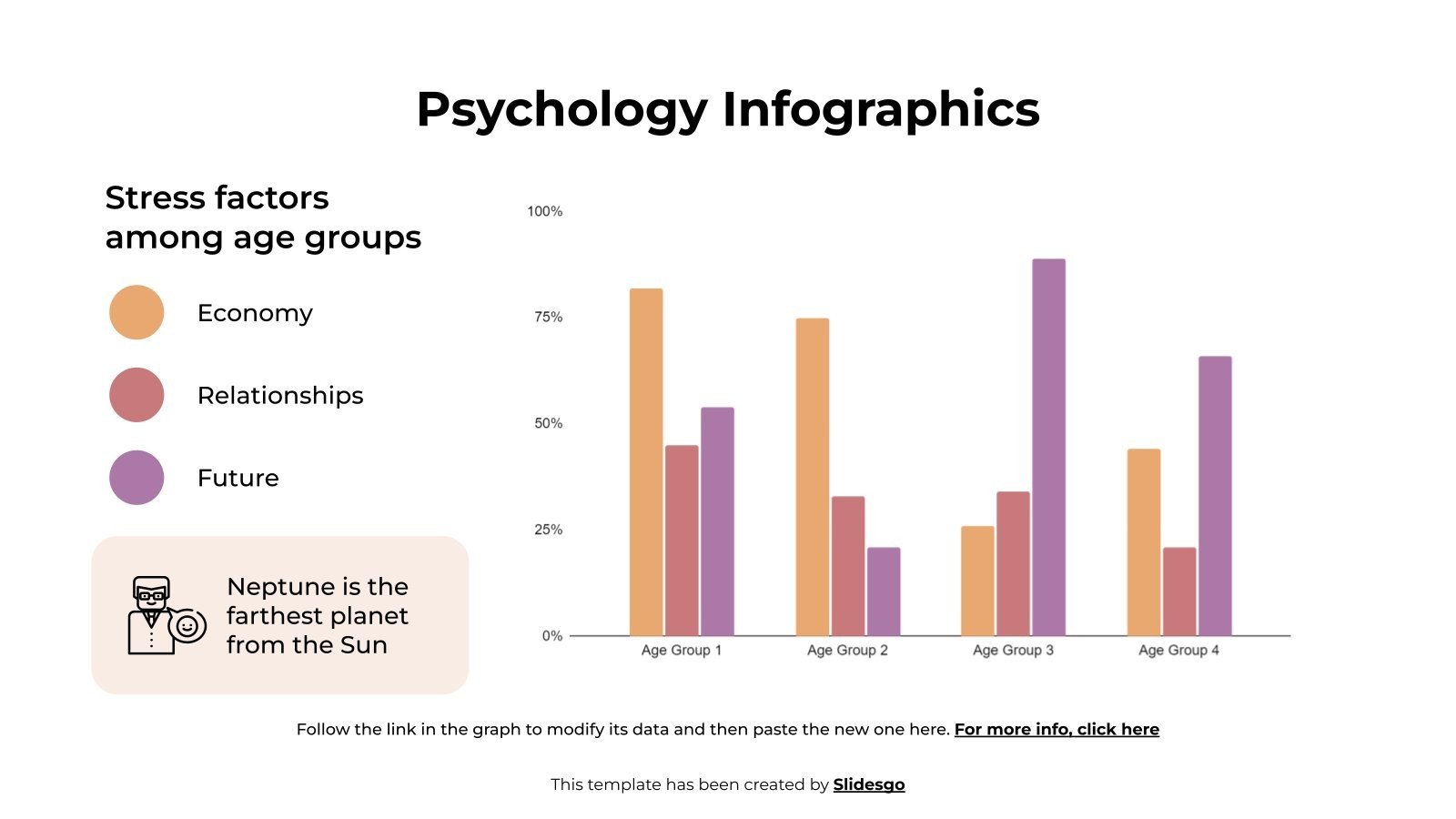 Psychology Infographics

Stress factors among age groups

Economy

Relationships

Future

Neptune is the farthest planet from the Sun

100%

75%

50%

25%

0%

Age Group 1

Age Group 2

Age Group 3

Age Group 4

Follow the link in the graph to modify its data and then paste the new one here. For more info, click here

This template has been created by Slidesgo